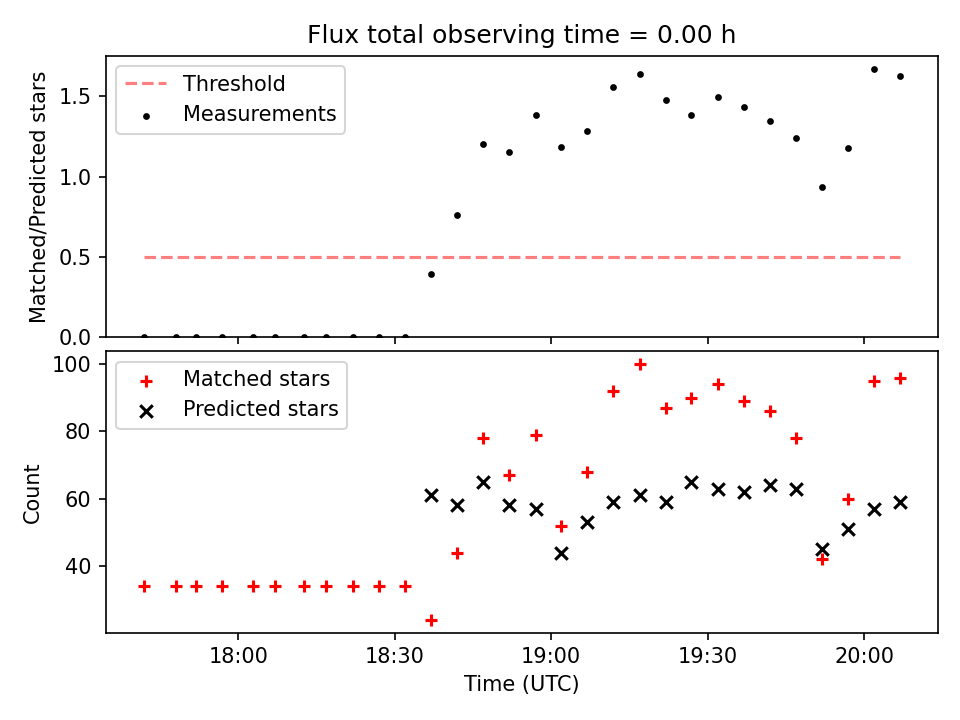 Flux total observing time = 0.00 h

Threshold
Measurements

Matched/Predicted stars

1.5
1.0
0.5
0.0

Matched stars
Predicted stars

Count

100
80
60
40

18:00
18:30
19:00
19:30
20:00

Time (UTC)